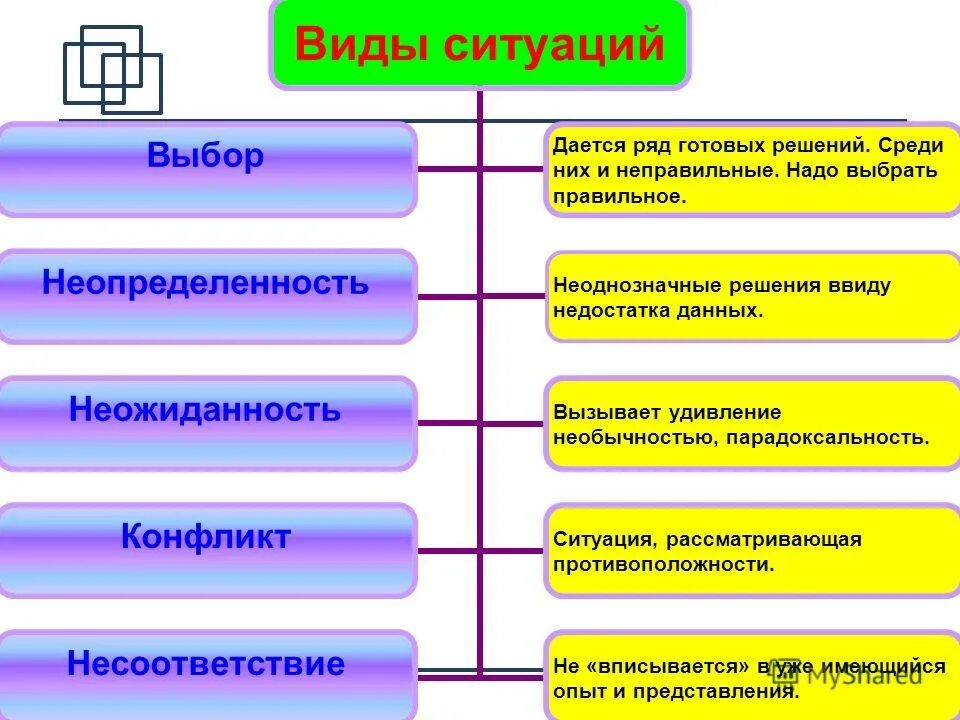 Виды ситуаций

Выбор

Дается ряд готовых решений. Среди них и неправильные. Надо выбрать правильное.

Неопределенность

Неоднозначные решения ввиду недостатка данных.

Неожиданность

Вызывает удивление необычностью, парадоксальность.

Конфликт

Ситуация, рассматривающая противоположности.

Несоответствие

Не «вписывается» в уже имеющийся опыт и представления.

MyShared